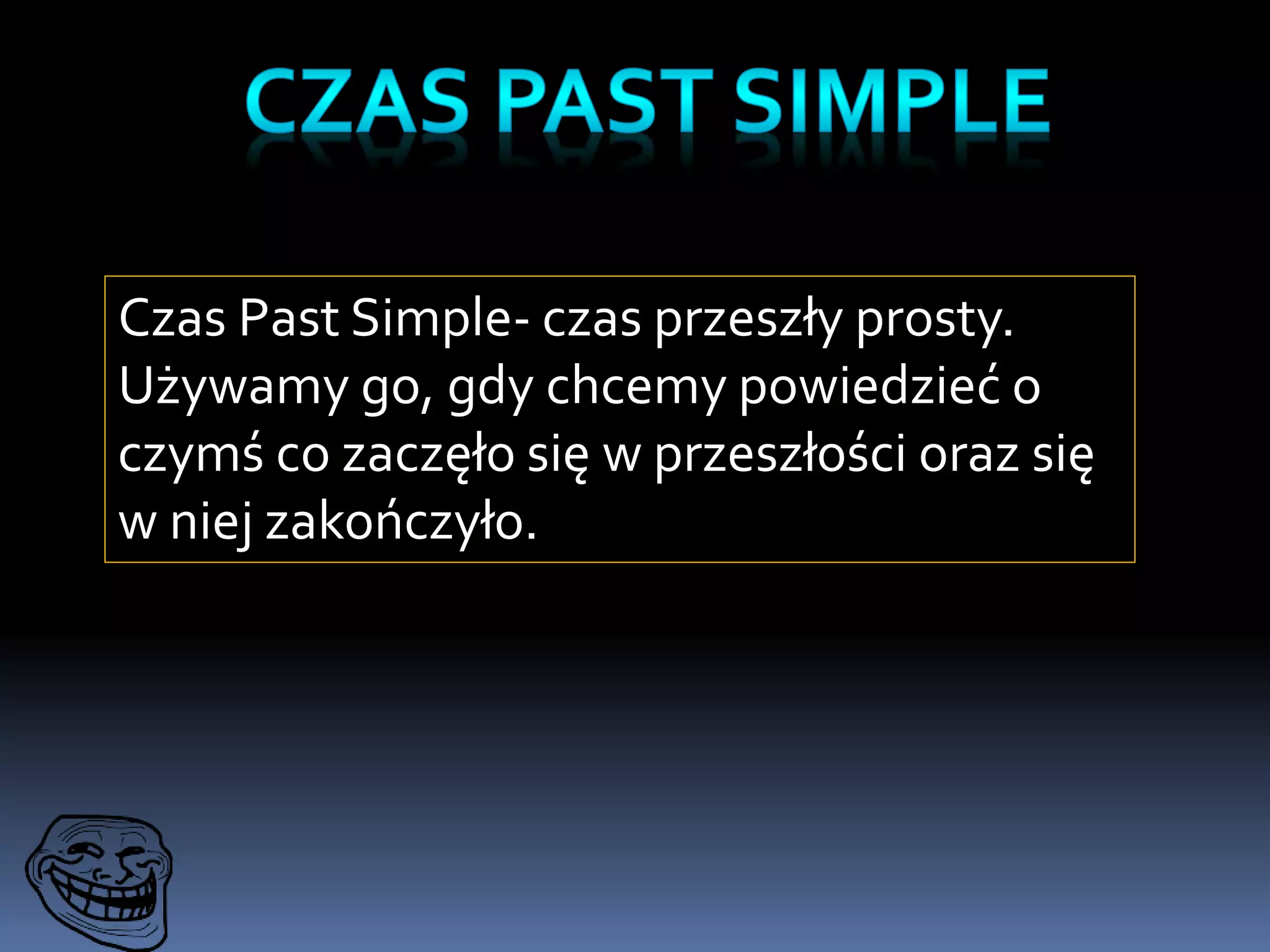 CZAS PAST SIMPLE

Czas Past Simple- czas przeszły prosty. Używamy go, gdy chcemy powiedzieć o czymś co zaczęło się w przeszłości oraz się w niej zakończyło.